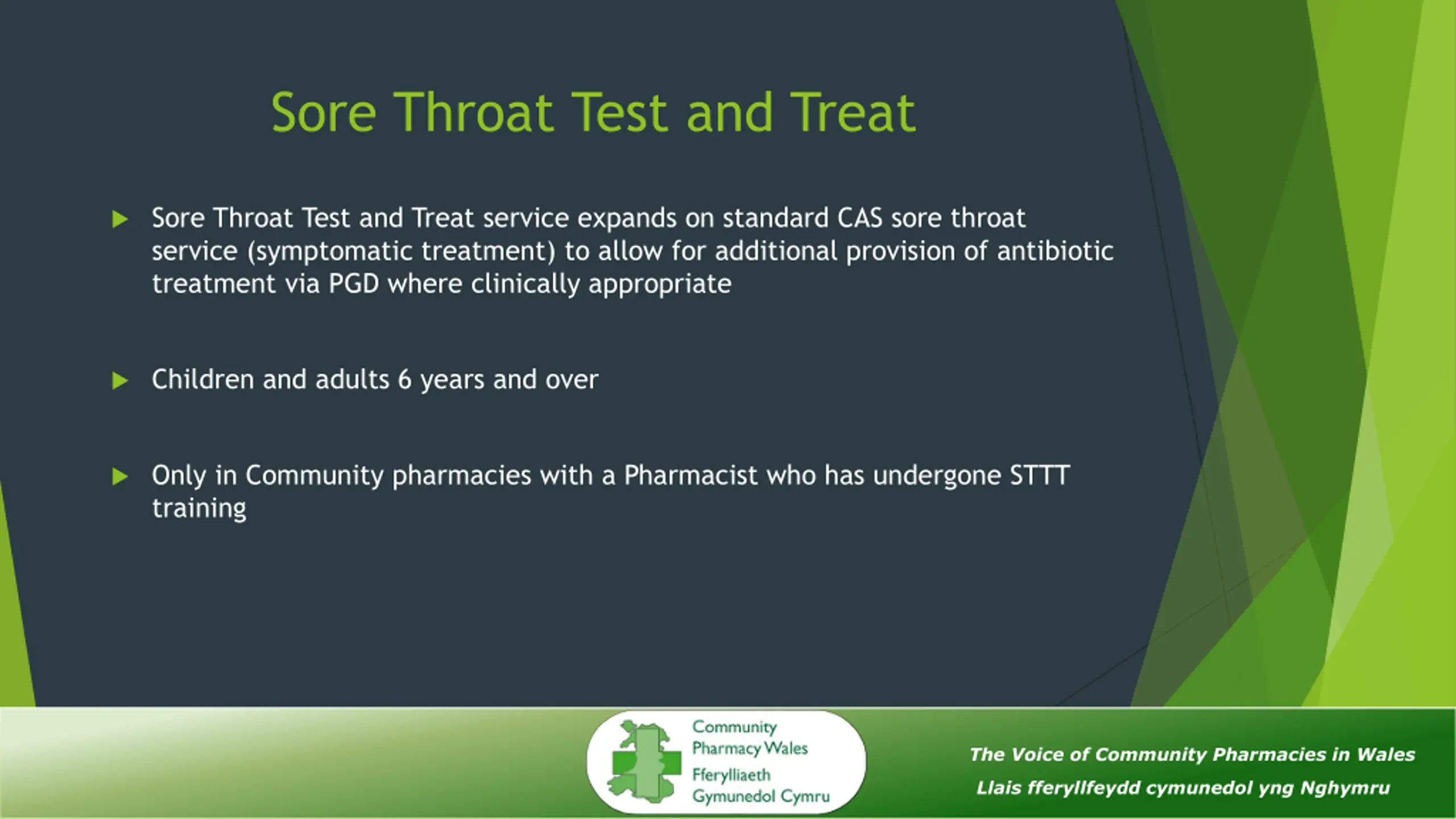 Sore Throat Test and Treat

Sore Throat Test and Treat service expands on standard CAS sore throat service (symptomatic treatment) to allow for additional provision of antibiotic treatment via PGD where clinically appropriate

Children and adults 6 years and over

Only in Community pharmacies with a Pharmacist who has undergone STTT training

Community Pharmacy Wales
Fferylliaeth Gymunedol Cymru

The Voice of Community Pharmacies in Wales
Llais fferyllfeydd cymunedol yng Nghymru